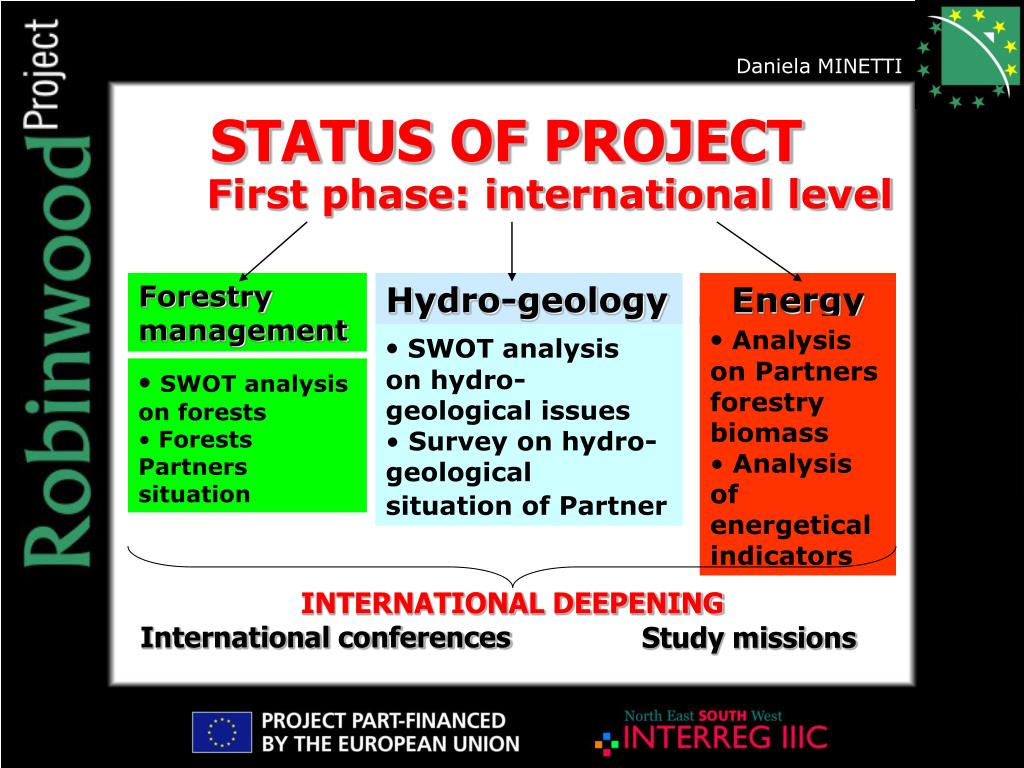 Robinwood Project

Daniela MINETTI

STATUS OF PROJECT
First phase: international level

Forestry management

• SWOT analysis on forests
• Forests Partners situation

Hydro-geology

• SWOT analysis on hydro-geological issues
• Survey on hydro-geological situation of Partner

Energy

• Analysis on Partners forestry biomass
• Analysis of energetical indicators

INTERNATIONAL DEEPENING
International conferences Study missions

PROJECT PART-FINANCED BY THE EUROPEAN UNION

North East SOUTH West
INTERREG IIIC